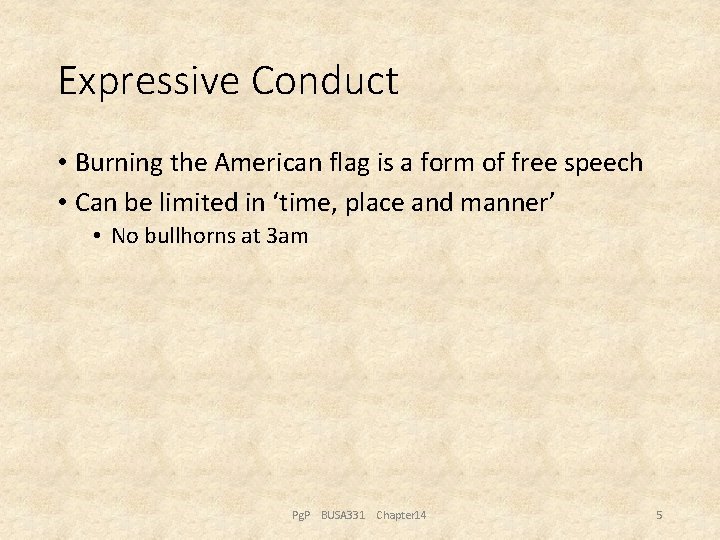 Expressive Conduct

• Burning the American flag is a form of free speech
• Can be limited in ‘time, place and manner’
  • No bullhorns at 3am

PgP BUSA331 Chapter14

5